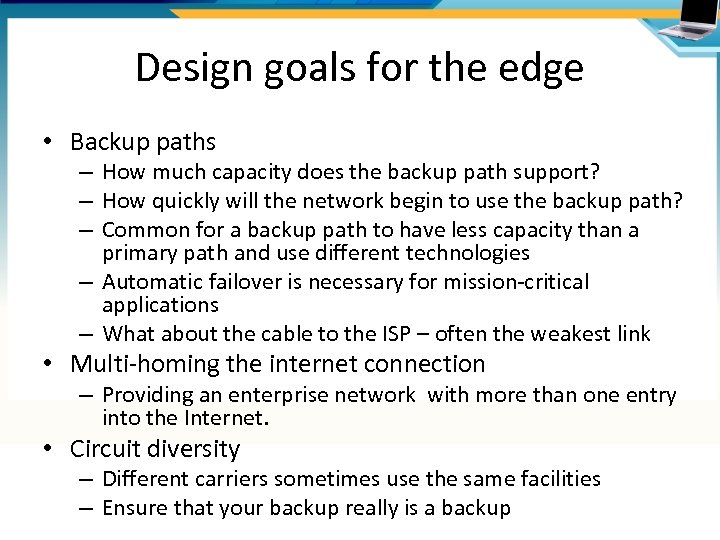 Design goals for the edge

• Backup paths
  – How much capacity does the backup path support?
  – How quickly will the network begin to use the backup path?
  – Common for a backup path to have less capacity than a primary path and use different technologies
  – Automatic failover is necessary for mission-critical applications
  – What about the cable to the ISP – often the weakest link
• Multi-homing the internet connection
  – Providing an enterprise network with more than one entry into the Internet.
• Circuit diversity
  – Different carriers sometimes use the same facilities
  – Ensure that your backup really is a backup